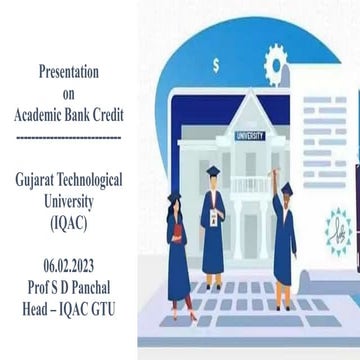 Presentation
on
Academic Bank Credit

-------------------------

Gujarat Technological University
(IQAC)

06.02.2023
Prof S D Panchal
Head – IQAC GTU

$

UNIVERSITY